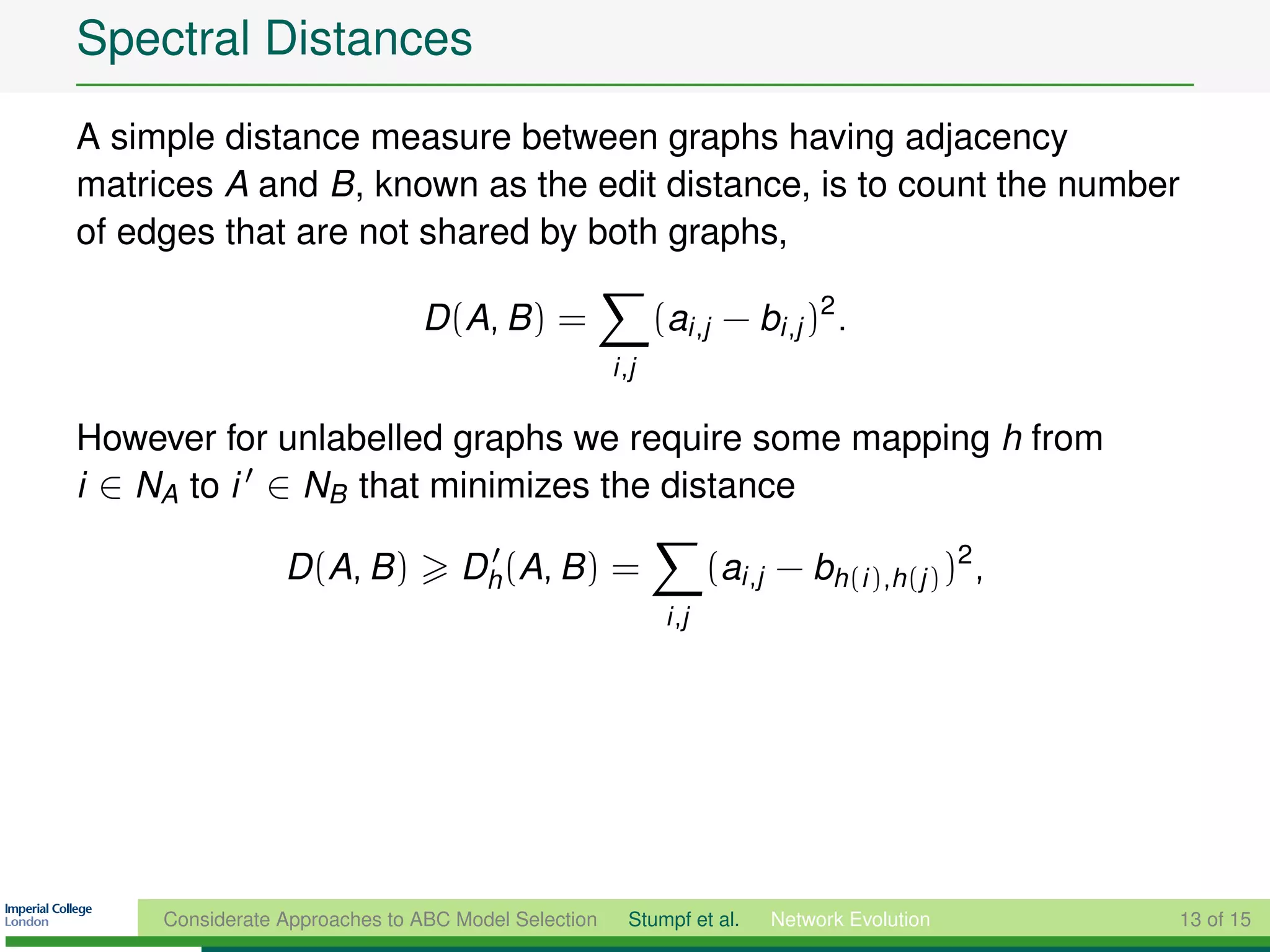 Spectral Distances

A simple distance measure between graphs having adjacency matrices $A$ and $B$, known as the edit distance, is to count the number of edges that are not shared by both graphs,

$$D(A, B) = \sum_{i,j} (a_{i,j} - b_{i,j})^2.$$

However for unlabelled graphs we require some mapping $h$ from $i \in N_A$ to $i' \in N_B$ that minimizes the distance

$$D(A, B) \geqslant D'_h(A, B) = \sum_{i,j} (a_{i,j} - b_{h(i),h(j)})^2,$$

Imperial College London

Considerate Approaches to ABC Model Selection Stumpf et al. Network Evolution 13 of 15